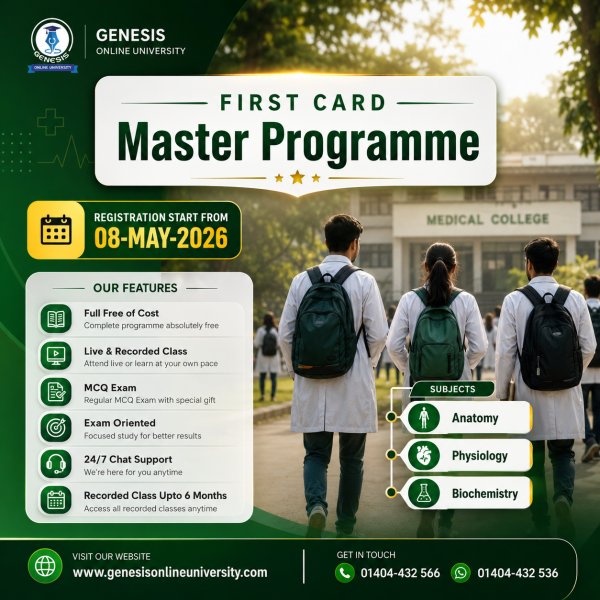 GENESIS
ONLINE UNIVERSITY

GENESIS
ONLINE UNIVERSITY

FIRST CARD
Master Programme

REGISTRATION START FROM
08-MAY-2026

MEDICAL COLLEGE

OUR FEATURES

Full Free of Cost
Complete programme absolutely free

Live & Recorded Class
Attend live or learn at your own pace

MCQ Exam
Regular MCQ Exam with special gift

Exam Oriented
Focused study for better results

24/7 Chat Support
We're here for you anytime

Recorded Class Upto 6 Months
Access all recorded classes anytime

SUBJECTS
Anatomy
Physiology
Biochemistry

VISIT OUR WEBSITE
www.genesisonlineuniversity.com

GET IN TOUCH
01404-432 566
01404-432 536